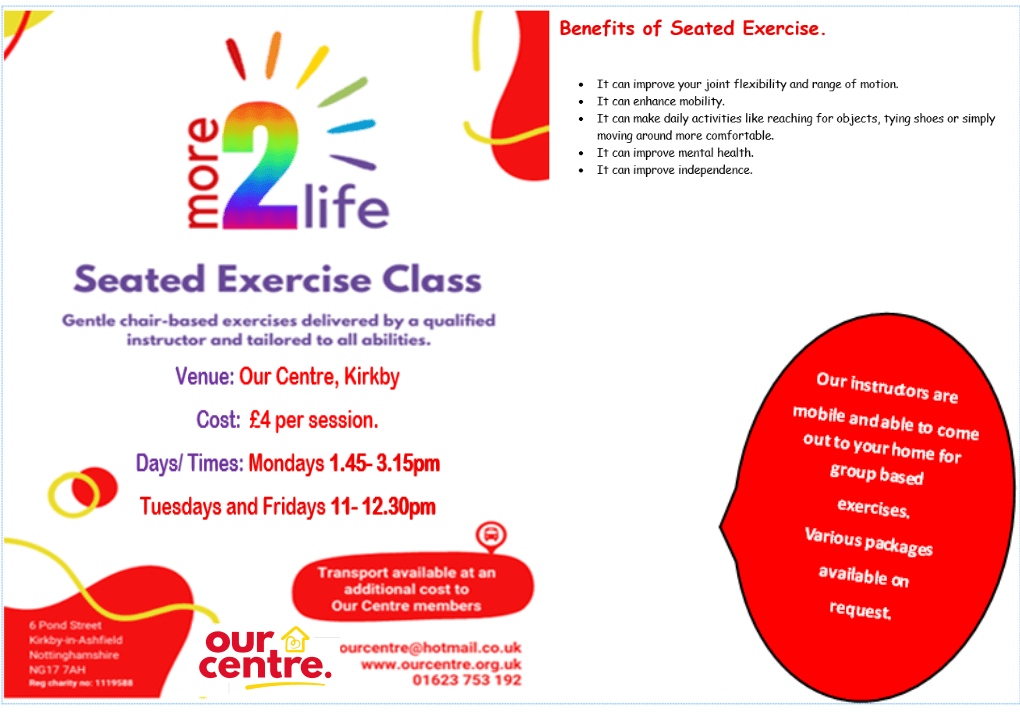 more 2 life

Seated Exercise Class

Gentle chair-based exercises delivered by a qualified instructor and tailored to all abilities.

Venue: Our Centre, Kirkby

Cost: £4 per session.

Days/ Times: Mondays 1.45- 3.15pm

Tuesdays and Fridays 11- 12.30pm

Transport available at an additional cost to Our Centre members

6 Pond Street
Kirkby-in-Ashfield
Nottinghamshire
NG17 7AH
Reg charity no: 1119588

our centre.

ourcentre@hotmail.co.uk
www.ourcentre.org.uk
01623 753 192

Benefits of Seated Exercise.

- It can improve your joint flexibility and range of motion.
- It can enhance mobility.
- It can make daily activities like reaching for objects, tying shoes or simply moving around more comfortable.
- It can improve mental health.
- It can improve independence.

Our instructors are mobile and able to come out to your home for group based exercises.

Various packages available on request.